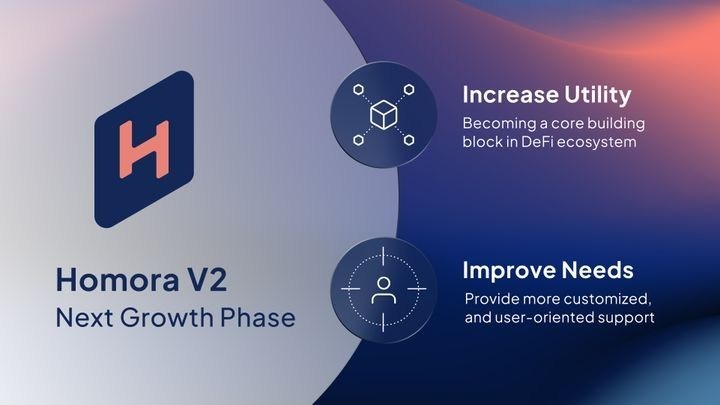 H

Homora V2
Next Growth Phase

Increase Utility
Becoming a core building block in DeFi ecosystem

Improve Needs
Provide more customized, and user-oriented support